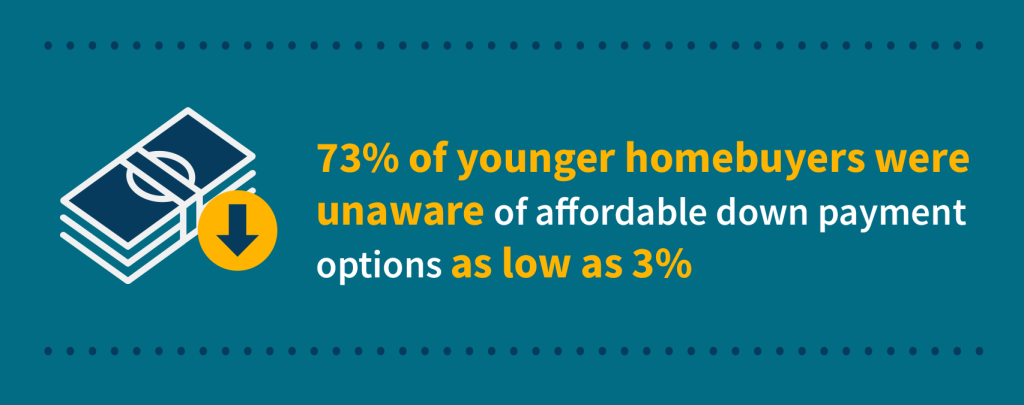 73% of younger homebuyers were unaware of affordable down payment options as low as 3%